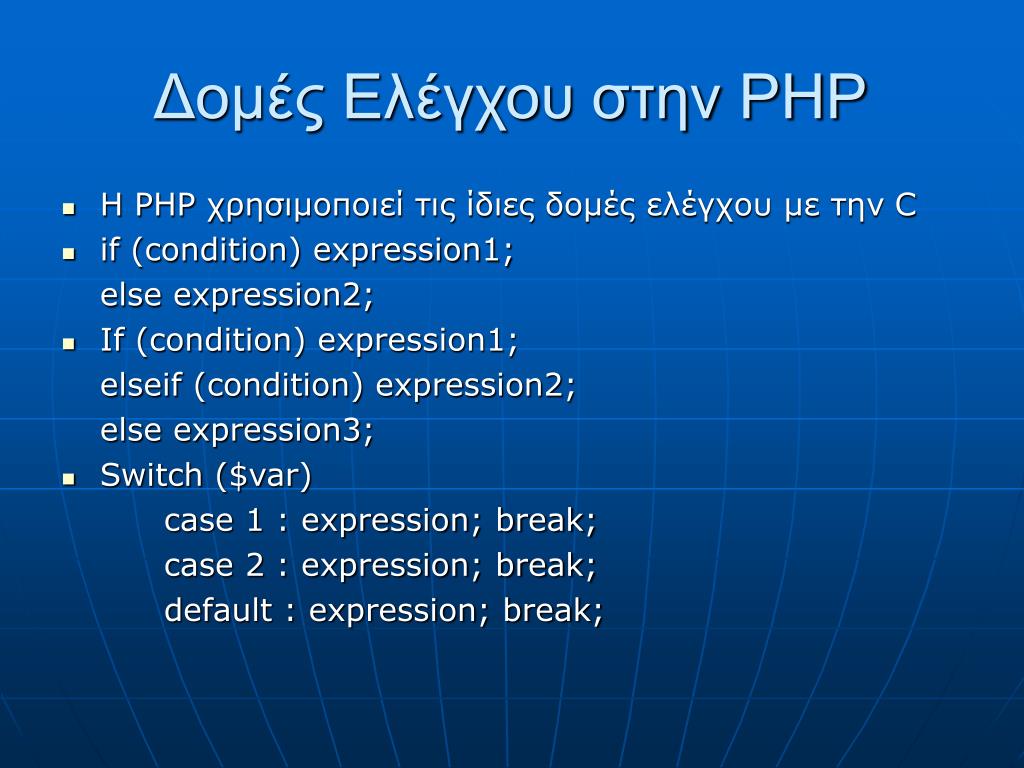 Δομές Ελέγχου στην PHP

- Η PHP χρησιμοποιεί τις ίδιες δομές ελέγχου με την C
- if (condition) expression1;
  else expression2;
- If (condition) expression1;
  elseif (condition) expression2;
  else expression3;
- Switch (\$var)
  case 1 : expression; break;
  case 2 : expression; break;
  default : expression; break;